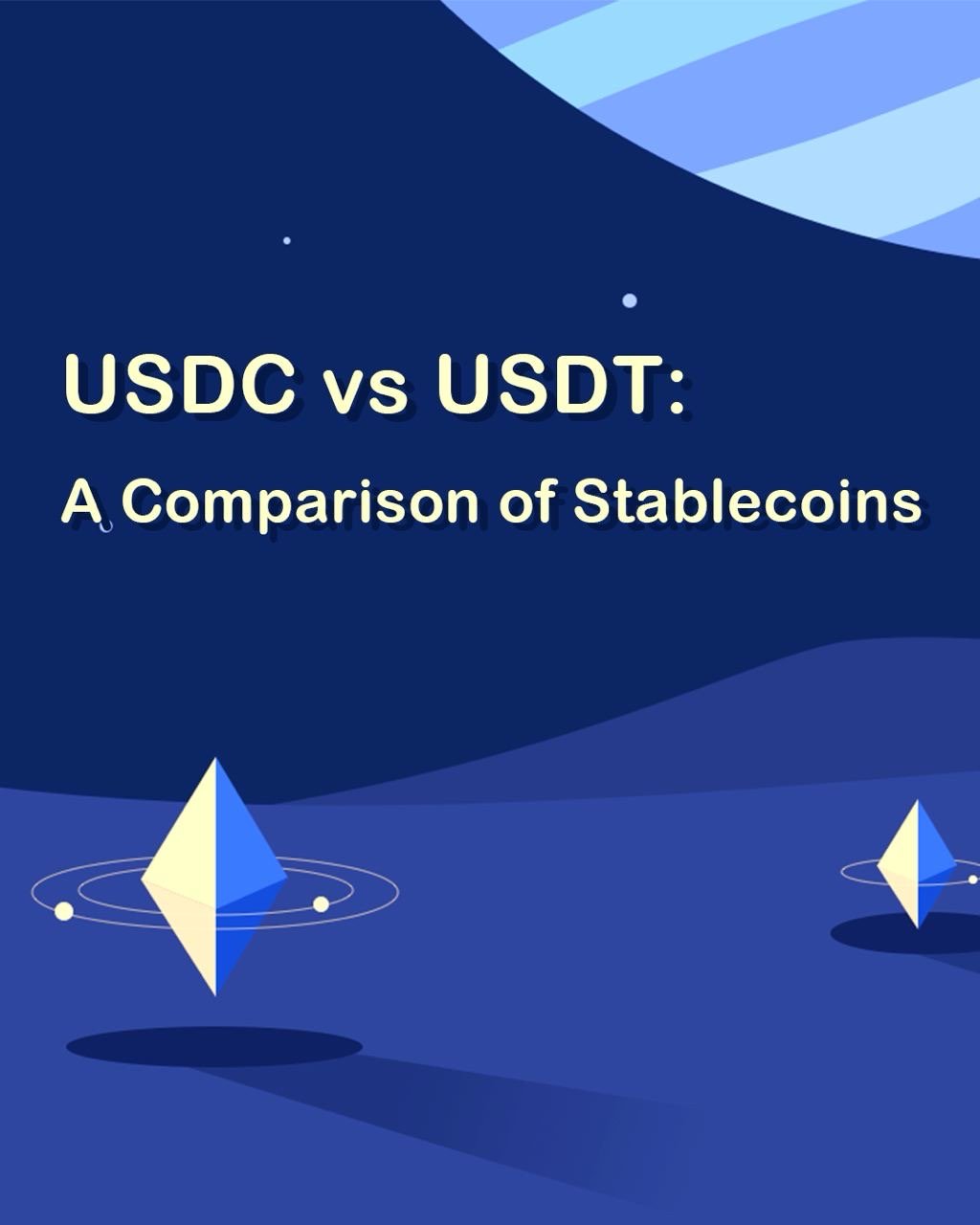 USDC vs USDT:

A Comparison of Stablecoins